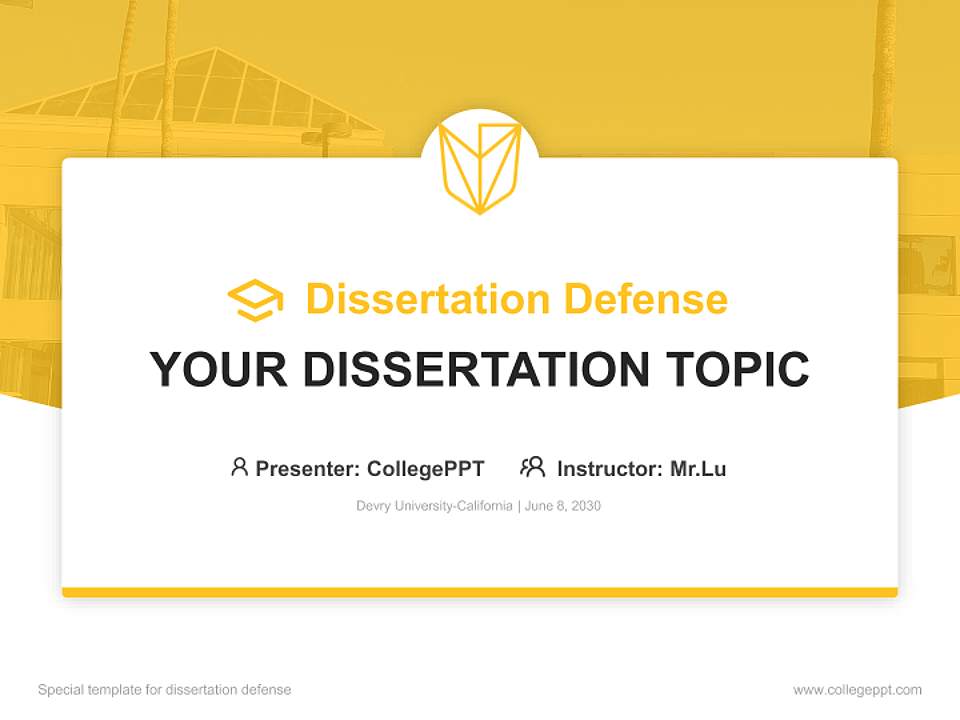 Dissertation Defense

YOUR DISSERTATION TOPIC

Presenter: CollegePPT Instructor: Mr.Lu

Devry University-California | June 8, 2030

Special template for dissertation defense

www.collegeppt.com